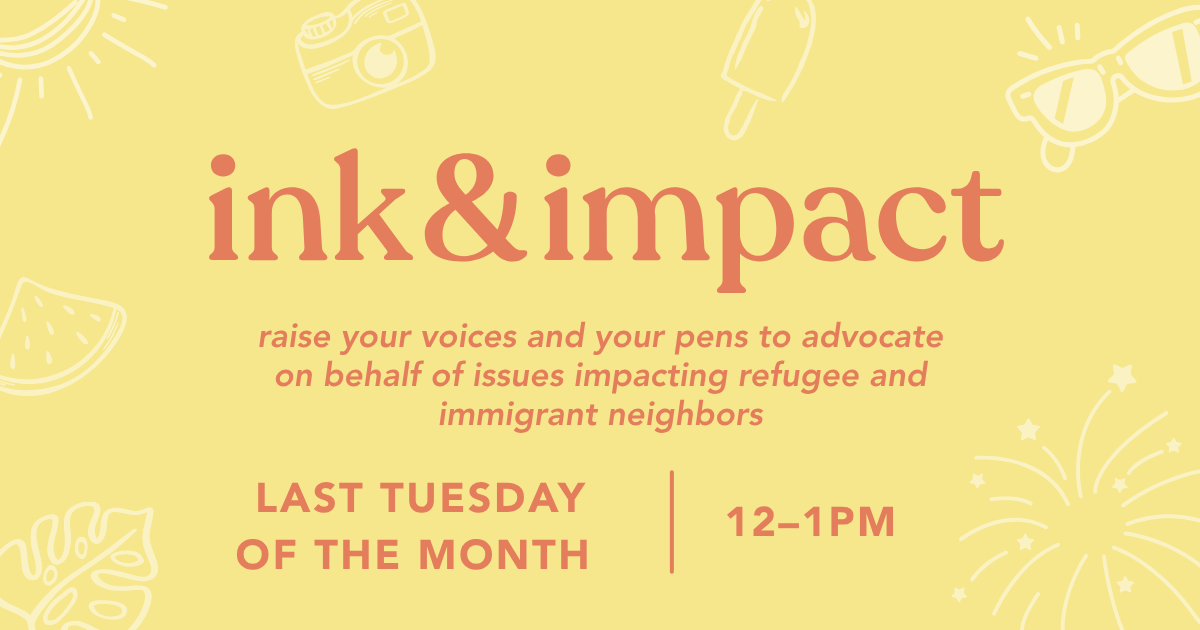 ink&impact

raise your voices and your pens to advocate on behalf of issues impacting refugee and immigrant neighbors

LAST TUESDAY OF THE MONTH

12–1PM